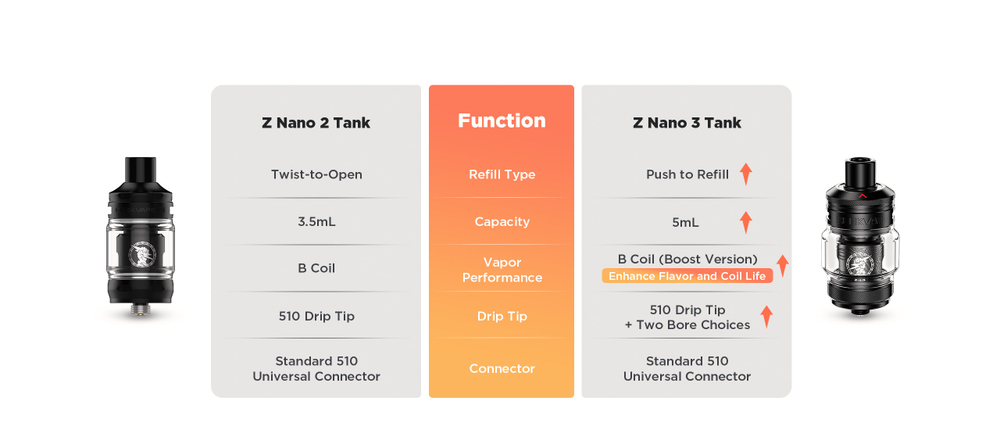 | Z Nano 2 Tank | Function | Z Nano 3 Tank |
|---|---|---|
| Twist-to-Open | Refill Type | Push to Refill |
| 3.5mL | Capacity | 5mL |
| B Coil | Vapor Performance | B Coil (Boost Version) Enhance Flavor and Coil Life |
| 510 Drip Tip | Drip Tip | 510 Drip Tip + Two Bore Choices |
| Standard 510 Universal Connector | Connector | Standard 510 Universal Connector |